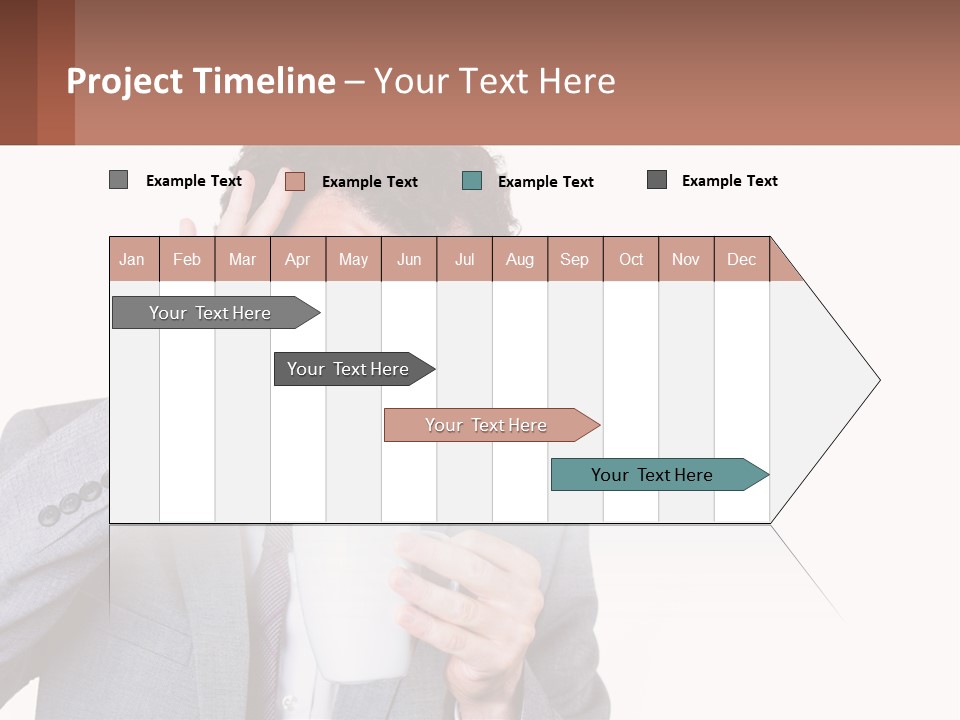 Project Timeline – Your Text Here

Example Text Example Text Example Text Example Text

| Jan | Feb | Mar | Apr | May | Jun | Jul | Aug | Sep | Oct | Nov | Dec |
|---|---|---|---|---|---|---|---|---|---|---|---|

Your Text Here

Your Text Here

Your Text Here

Your Text Here